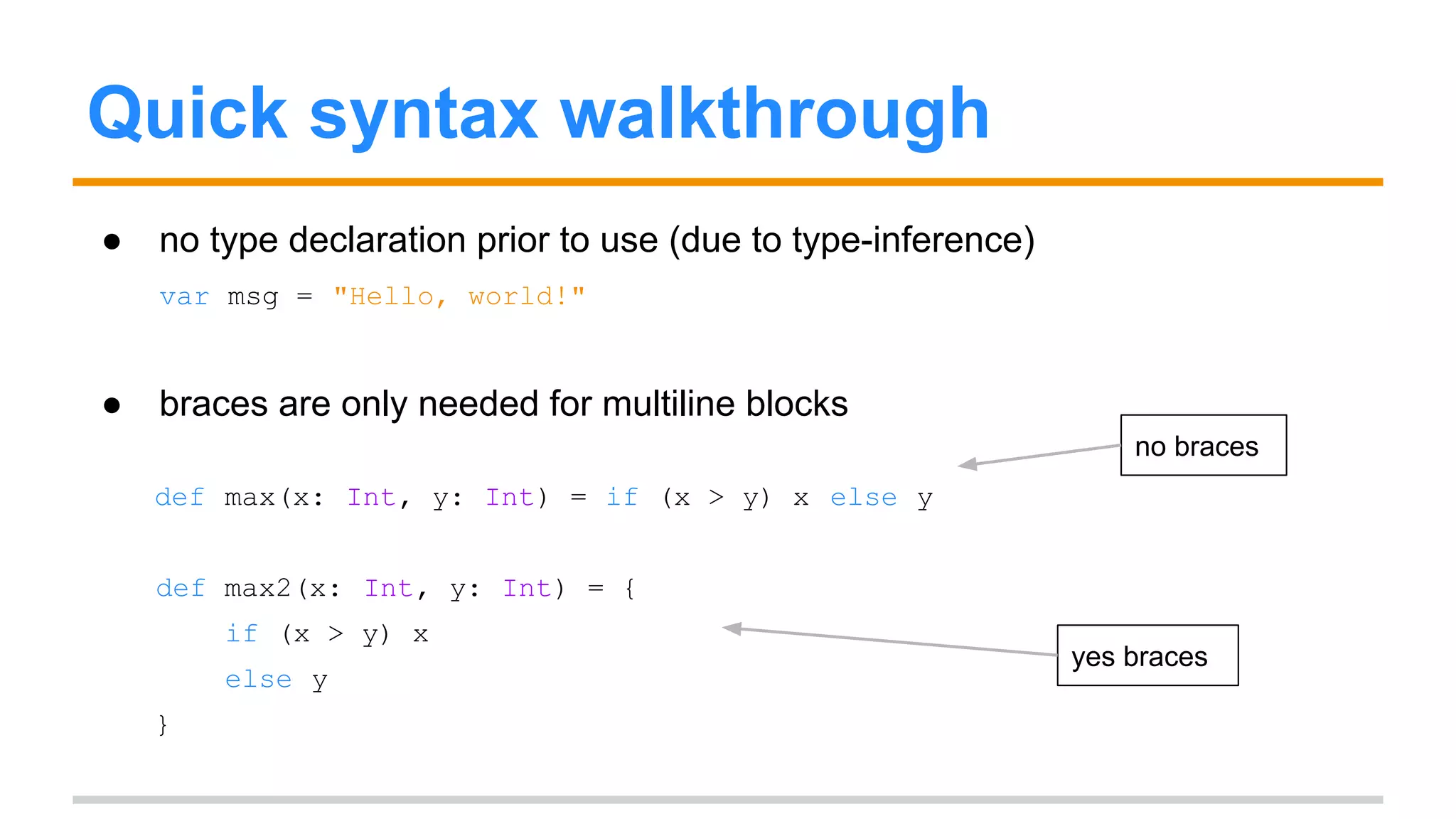 Quick syntax walkthrough

● no type declaration prior to use (due to type-inference)

var msg = "Hello, world!"

● braces are only needed for multiline blocks

no braces

def max(x: Int, y: Int) = if (x > y) x else y

def max2(x: Int, y: Int) = {
    if (x > y) x
    else y
}

yes braces